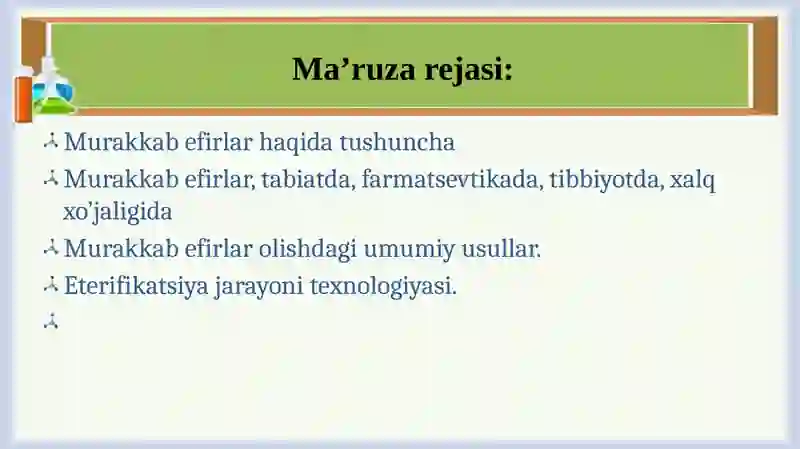 Ma’ruza rejasi:

Murakkab efirlar haqida tushuncha

Murakkab efirlar, tabiatda, farmatsevtikada, tibbiyotda, xalq xo’jaligida

Murakkab efirlar olishdagi umumiy usullar.

Eterifikatsiya jarayoni texnologiyasi.